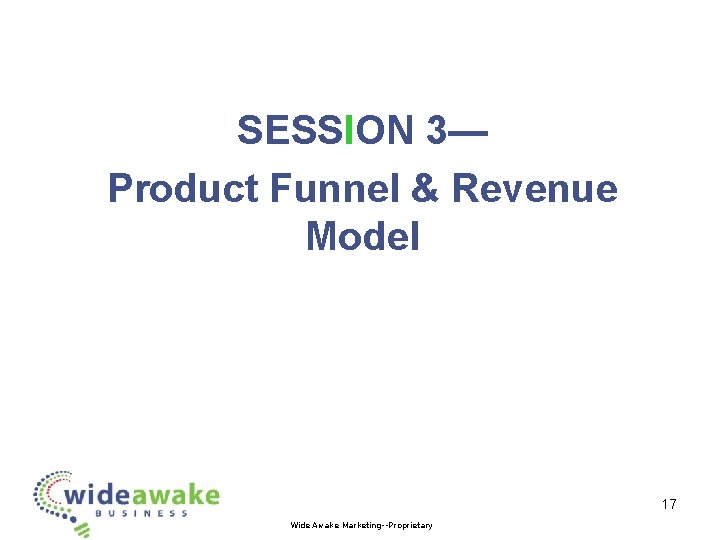 SESSION 3—
Product Funnel & Revenue Model

wideawake
BUSINESS

Wide Awake Marketing--Proprietary

17